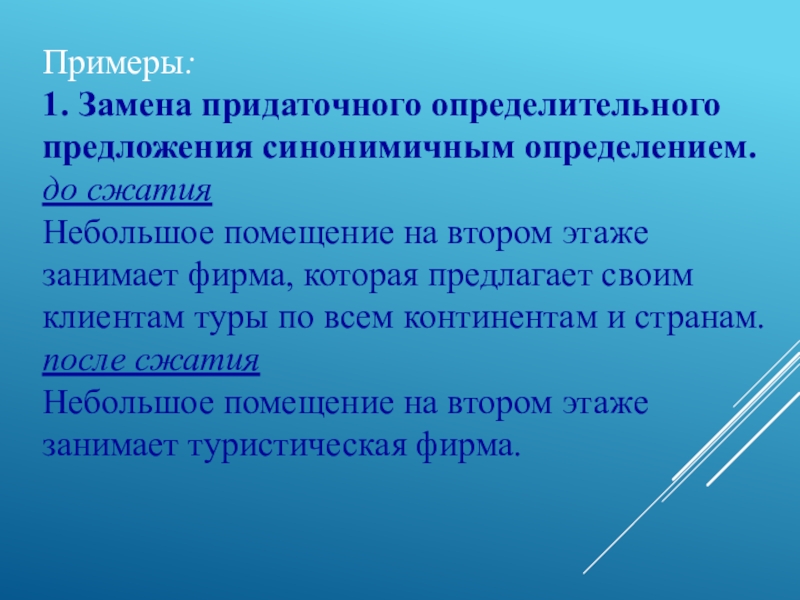 Примеры:
1. Замена придаточного определительного предложения синонимичным определением.
до сжатия
Небольшое помещение на втором этаже занимает фирма, которая предлагает своим клиентам туры по всем континентам и странам.
после сжатия
Небольшое помещение на втором этаже занимает туристическая фирма.